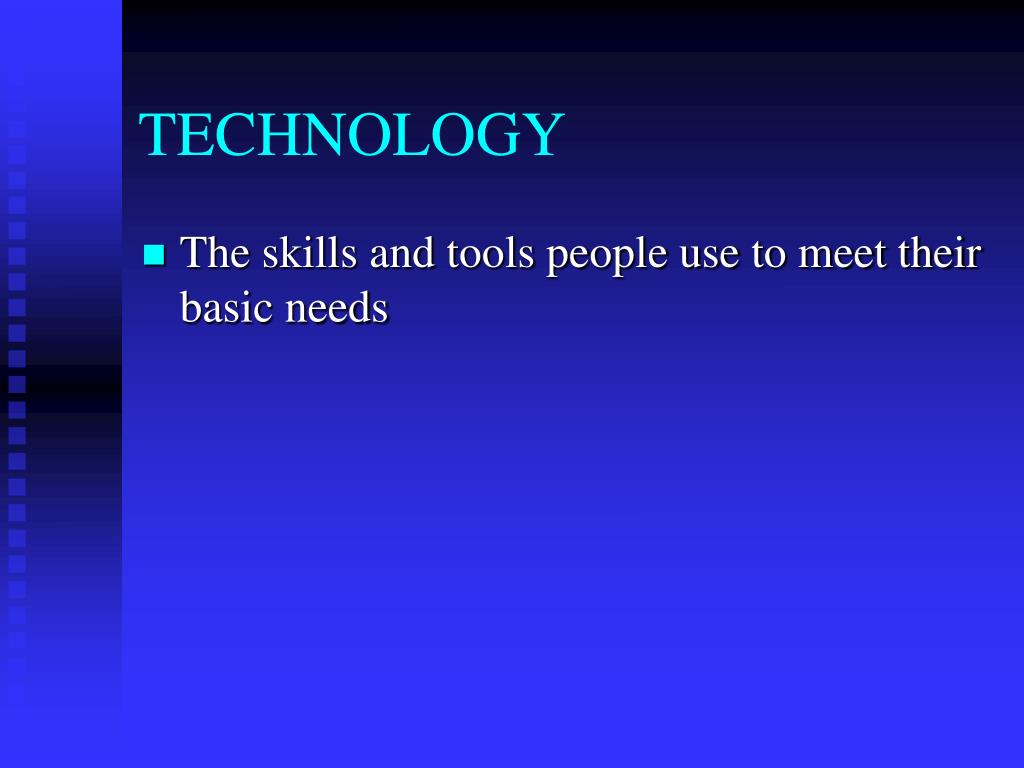 TECHNOLOGY

The skills and tools people use to meet their basic needs